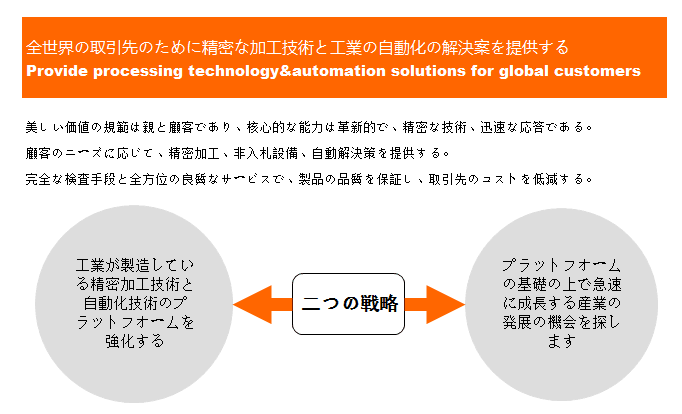 全世界の取引先のために精密な加工技術と工業の自動化の解決案を提供する
Provide processing technology&automation solutions for global customers

美しい価値の規範は親と顧客であり、核心的な能力は革新的で、精密な技術、迅速な応答である。

顧客のニーズに応じて、精密加工、非入札設備、自動解決策を提供する。

完全な検査手段と全方位の良質なサービスで、製品の品質を保証し、取引先のコストを低減する。

工業が製造している精密加工技術と自動化技術のプラットフォームを強化する

二つの戦略

プラットフォームの基礎の上で急速に成長する産業の発展の機会を探します